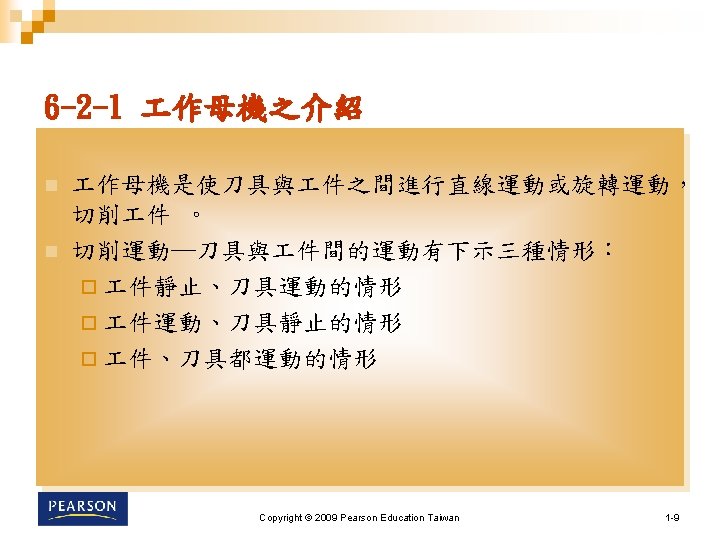 6-2-1 工作母機之介紹

工作母機是使刀具與工件之間進行直線運動或旋轉運動，切削工件 。

切削運動—刀具與工件間的運動有下示三種情形：

工件靜止、刀具運動的情形

工件運動、刀具靜止的情形

工件、刀具都運動的情形

PEARSON

Copyright © 2009 Pearson Education Taiwan

1-9